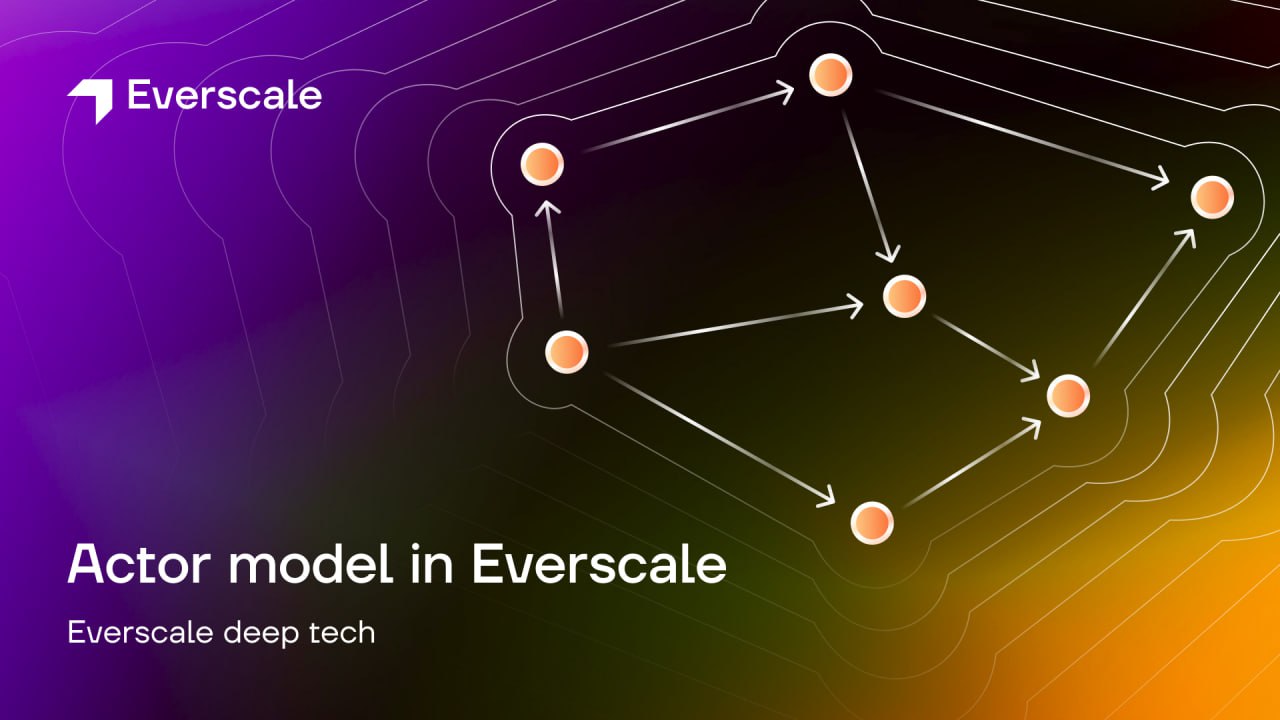 Everscale

Actor model in Everscale

Everscale deep tech